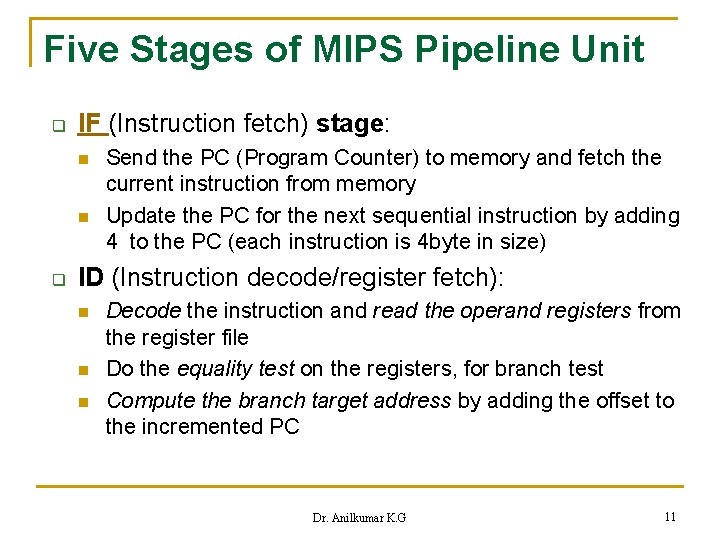 Five Stages of MIPS Pipeline Unit

IF (Instruction fetch) stage:

Send the PC (Program Counter) to memory and fetch the current instruction from memory

Update the PC for the next sequential instruction by adding 4 to the PC (each instruction is 4byte in size)

ID (Instruction decode/register fetch):

Decode the instruction and read the operand registers from the register file

Do the equality test on the registers, for branch test

Compute the branch target address by adding the offset to the incremented PC

Dr. Anilkumar K.G

11